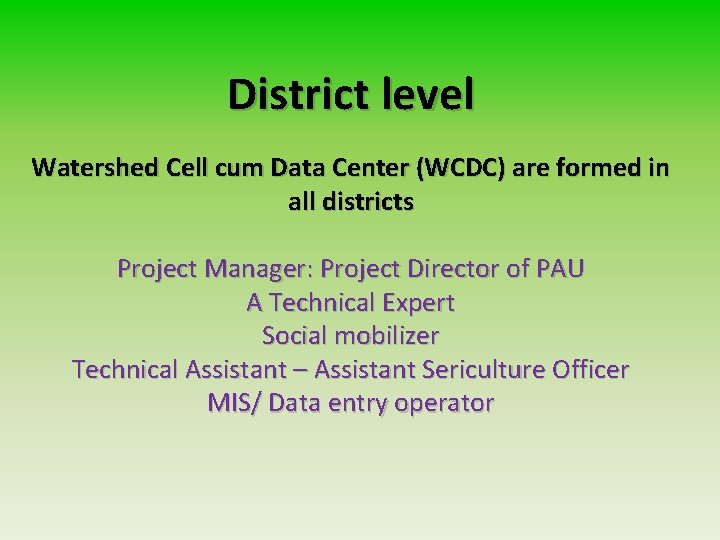 District level

Watershed Cell cum Data Center (WCDC) are formed in all districts

Project Manager: Project Director of PAU
A Technical Expert
Social mobilizer
Technical Assistant – Assistant Sericulture Officer
MIS/ Data entry operator